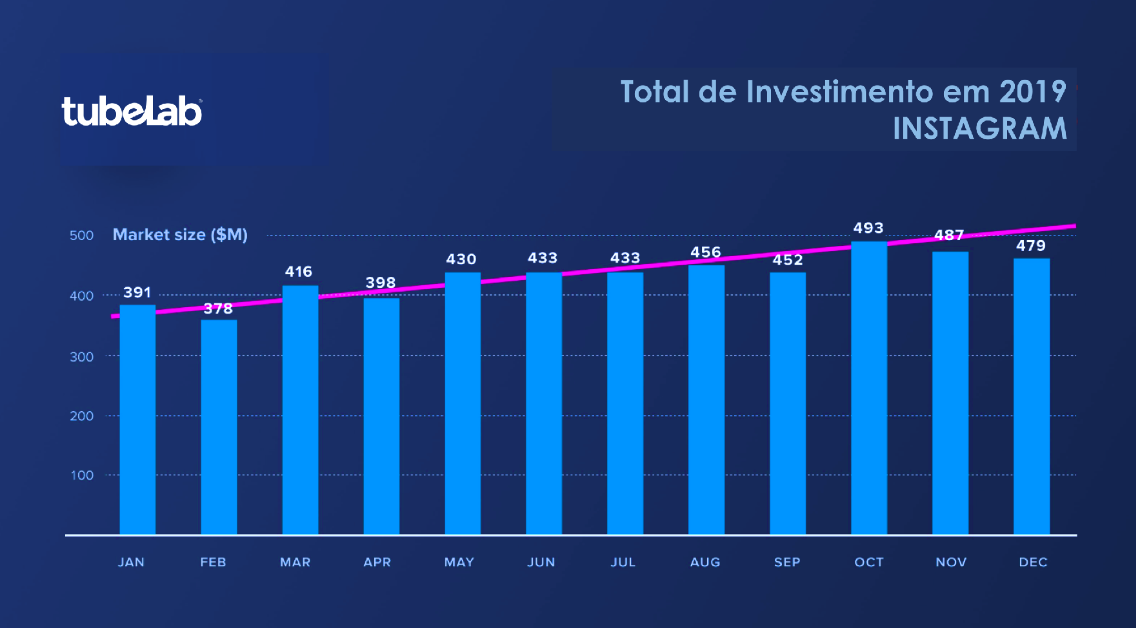 tubelab

Total de Investimento em 2019
INSTAGRAM

Market size ($M)

500
400
300
200
100

391
378
416
398
430
433
433
456
452
493
487
479

JAN
FEB
MAR
APR
MAY
JUN
JUL
AUG
SEP
OCT
NOV
DEC